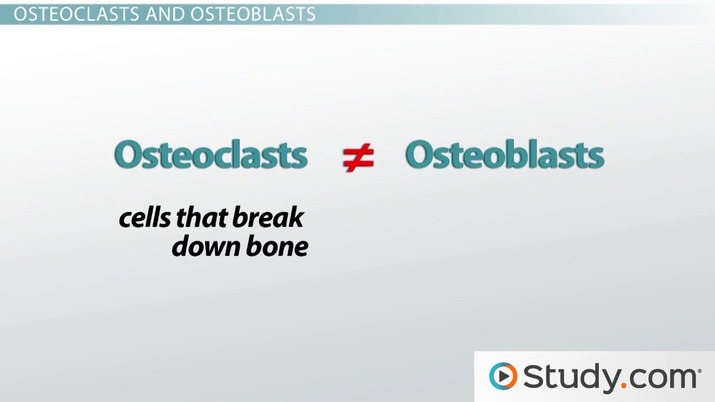 OSTEOCLASTS AND OSTEOBLASTS

Osteoclasts $\neq$ Osteoblasts

cells that break down bone

Study.com